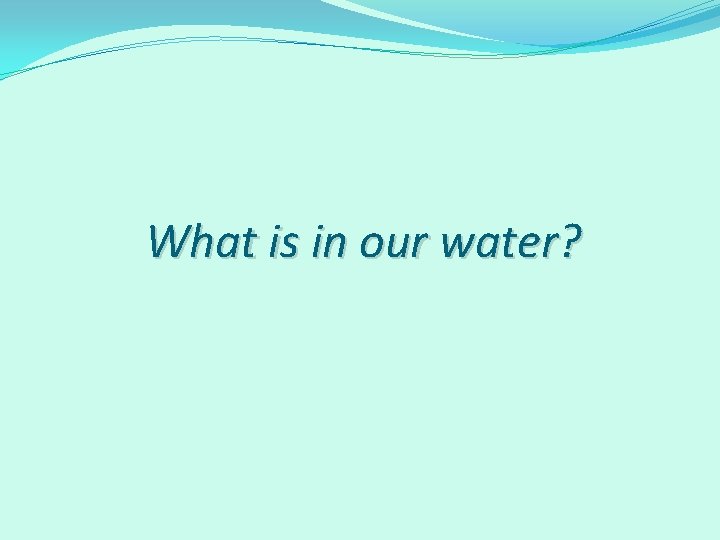 What is in our water?